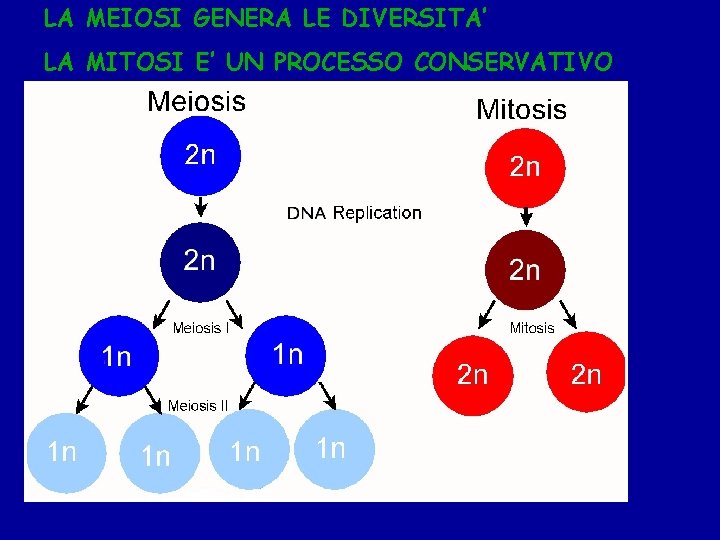 LA MEIOSI GENERA LE DIVERSITA'

LA MITOSI E' UN PROCESSO CONSERVATIVO

Meiosis

2n

DNA Replication

2n

Meiosis I

1n

1n

Meiosis II

1n

1n

1n

1n

Mitosis

2n

2n

Mitosis

2n

2n